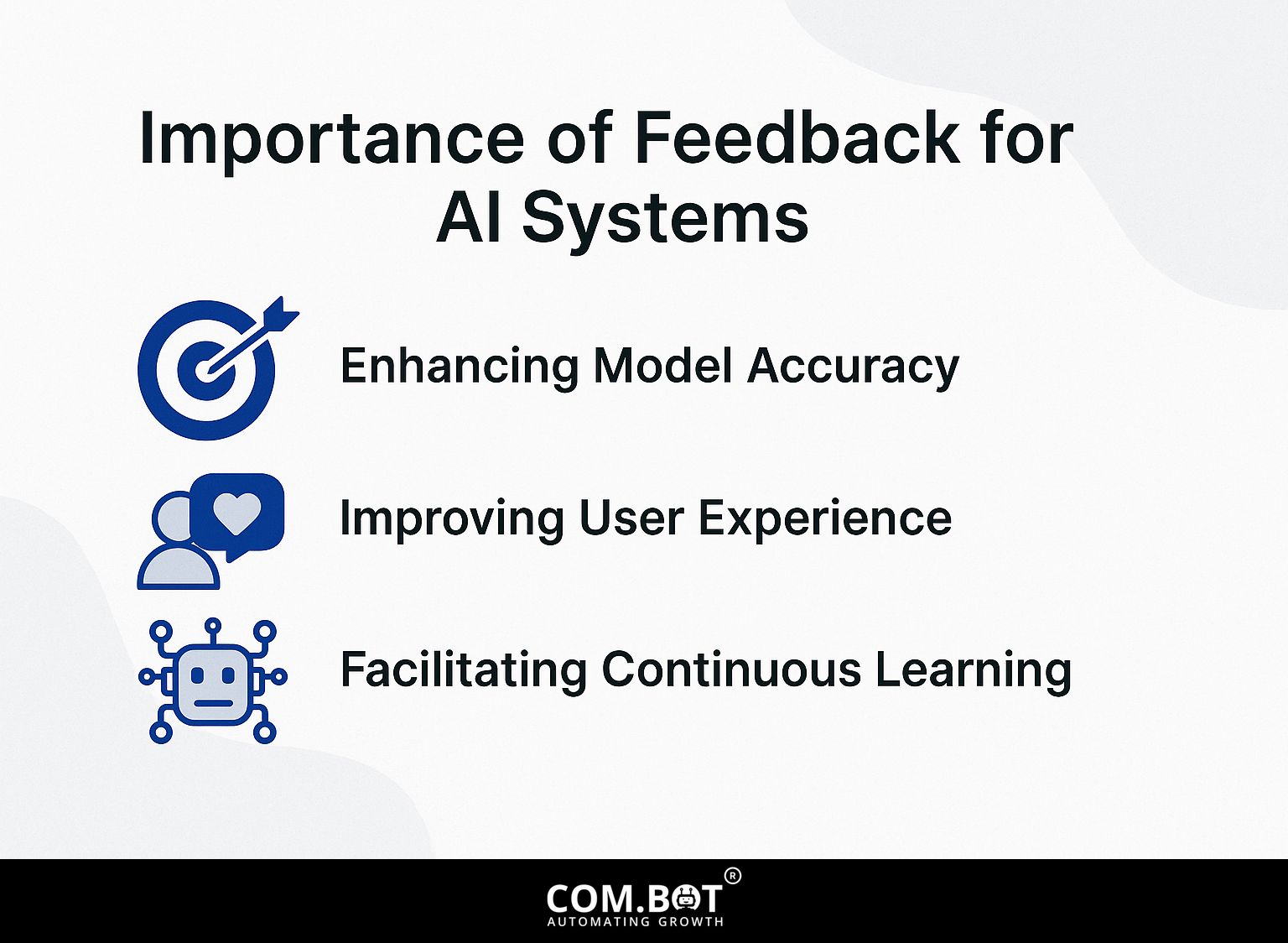 Importance of Feedback for AI Systems

Enhancing Model Accuracy

Improving User Experience

Facilitating Continuous Learning

COM.BOT®
AUTOMATING GROWTH